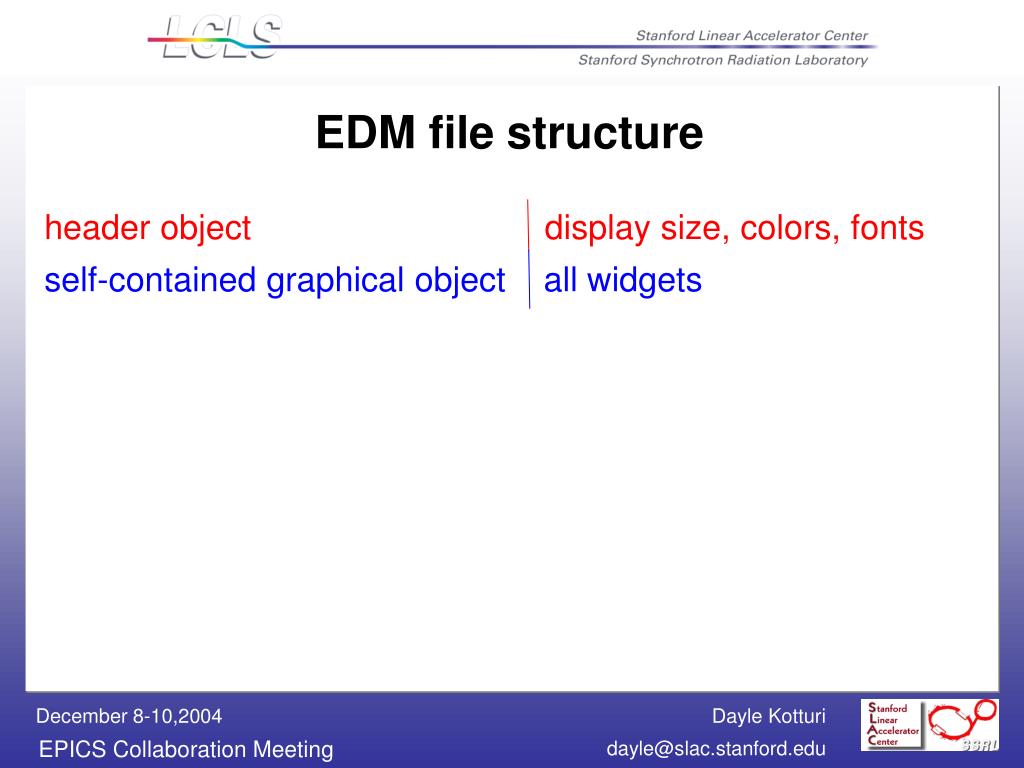 LCLS

Stanford Linear Accelerator Center

Stanford Synchrotron Radiation Laboratory

EDM file structure

header object

self-contained graphical object

display size, colors, fonts

all widgets

December 8-10,2004

EPICS Collaboration Meeting

Dayle Kotturi

dayle@slac.stanford.edu

Stanford Linear Accelerator Center

SSRL